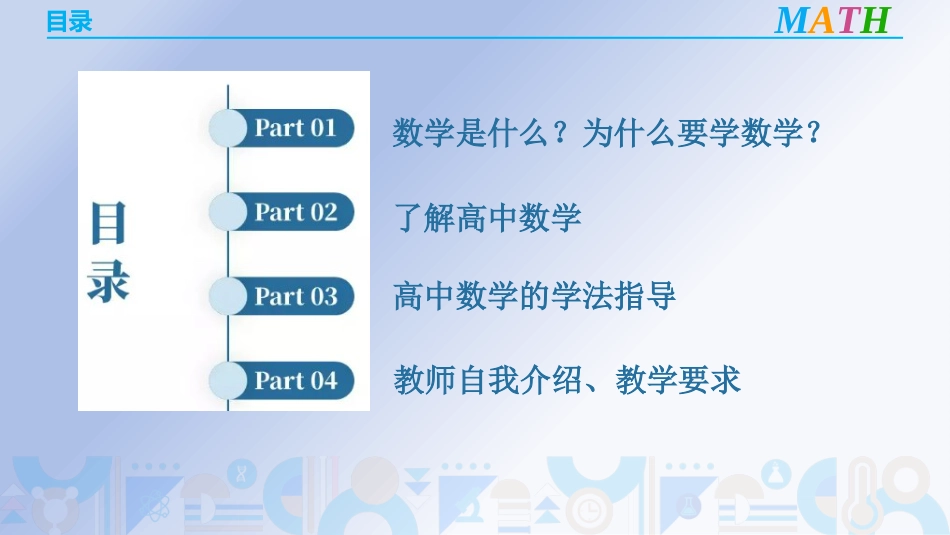 目录

MATH

目录

Part 01

数学是什么？为什么要学数学？

Part 02

了解高中数学

Part 03

高中数学的学法指导

Part 04

教师自我介绍、教学要求